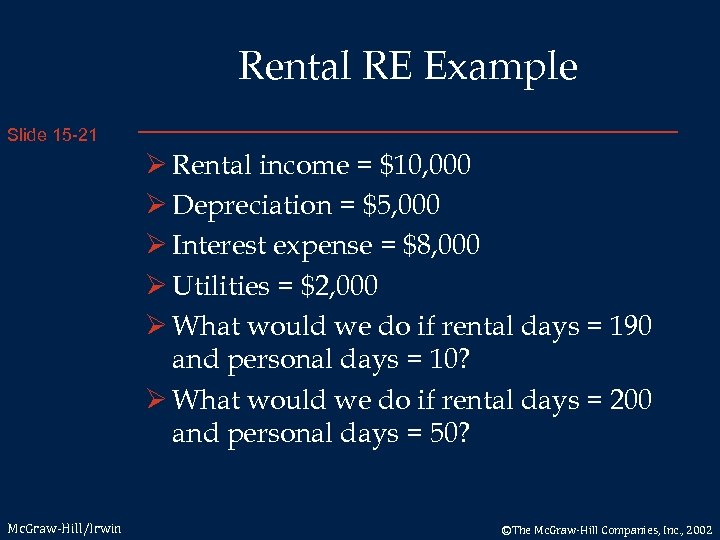 Rental RE Example

Slide 15-21

➢ Rental income = \$10,000
➢ Depreciation = \$5,000
➢ Interest expense = \$8,000
➢ Utilities = \$2,000
➢ What would we do if rental days = 190 and personal days = 10?
➢ What would we do if rental days = 200 and personal days = 50?

McGraw-Hill/Irwin

©The McGraw-Hill Companies, Inc., 2002